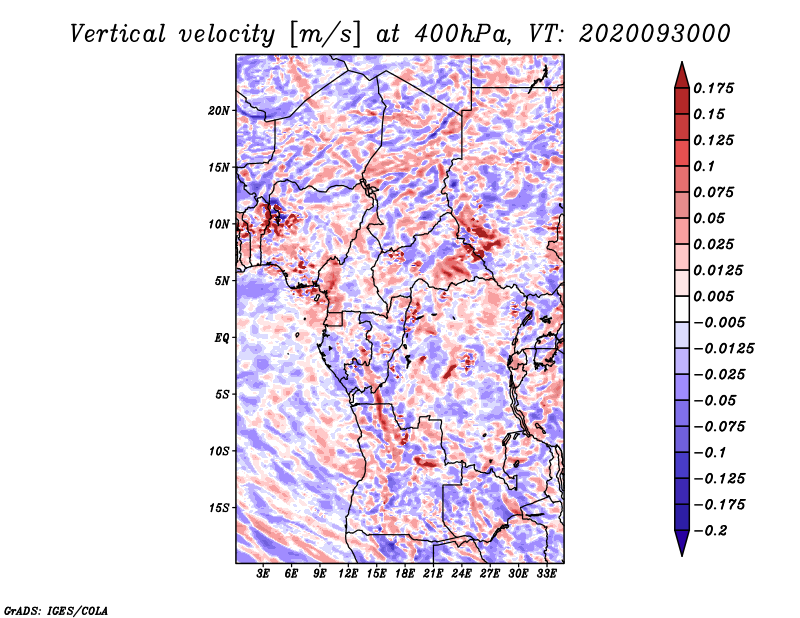 Vertical velocity [m/s] at 400hPa, VT: 2020093000

20N
15N
10N
5N
EQ
5S
10S
15S

3E 6E 9E 12E 15E 18E 21E 24E 27E 30E 33E

0.175
0.15
0.125
0.1
0.075
0.05
0.025
0.0125
0.005
−0.005
−0.0125
−0.025
−0.05
−0.075
−0.1
−0.125
−0.175
−0.2

GrADS: IGES/COLA